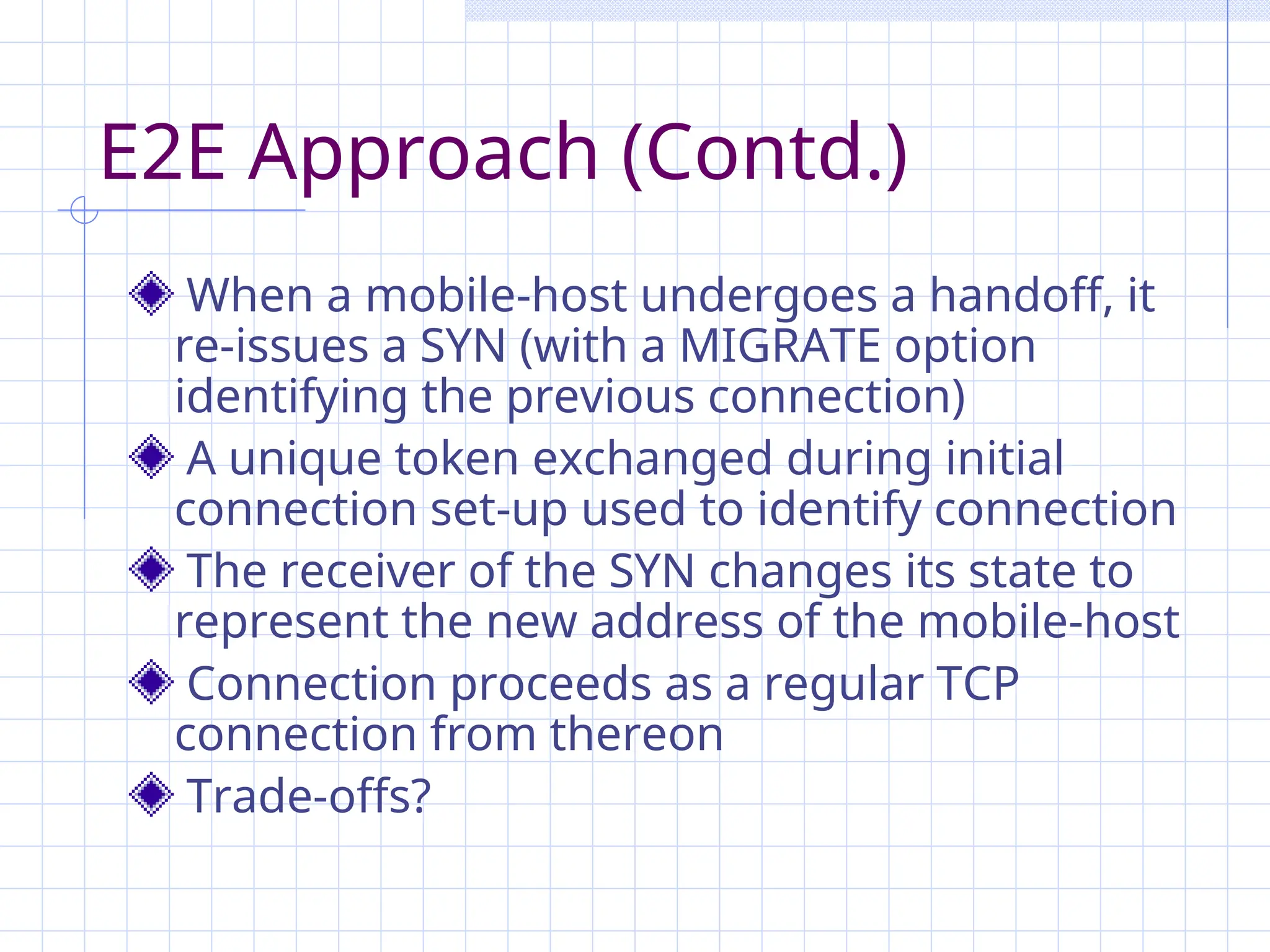 E2E Approach (Contd.)

When a mobile-host undergoes a handoff, it re-issues a SYN (with a MIGRATE option identifying the previous connection)

A unique token exchanged during initial connection set-up used to identify connection

The receiver of the SYN changes its state to represent the new address of the mobile-host

Connection proceeds as a regular TCP connection from thereon

Trade-offs?